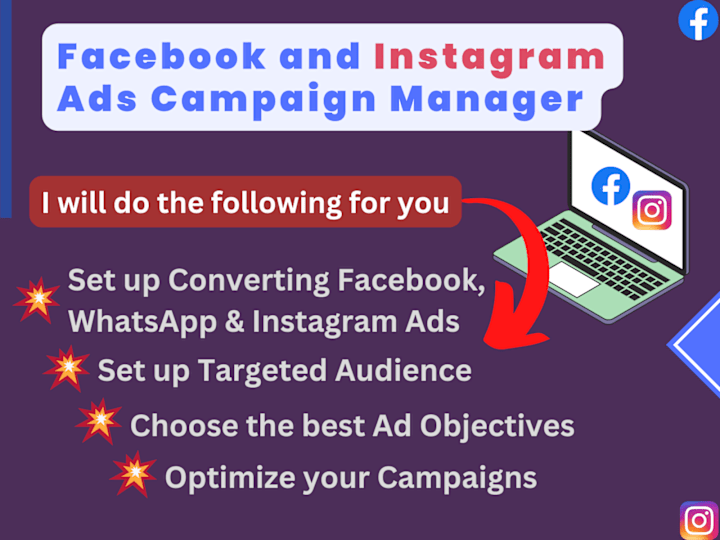 Facebook and Instagram Ads Campaign Manager

I will do the following for you

Set up Converting Facebook, WhatsApp & Instagram Ads

Set up Targeted Audience

Choose the best Ad Objectives

Optimize your Campaigns